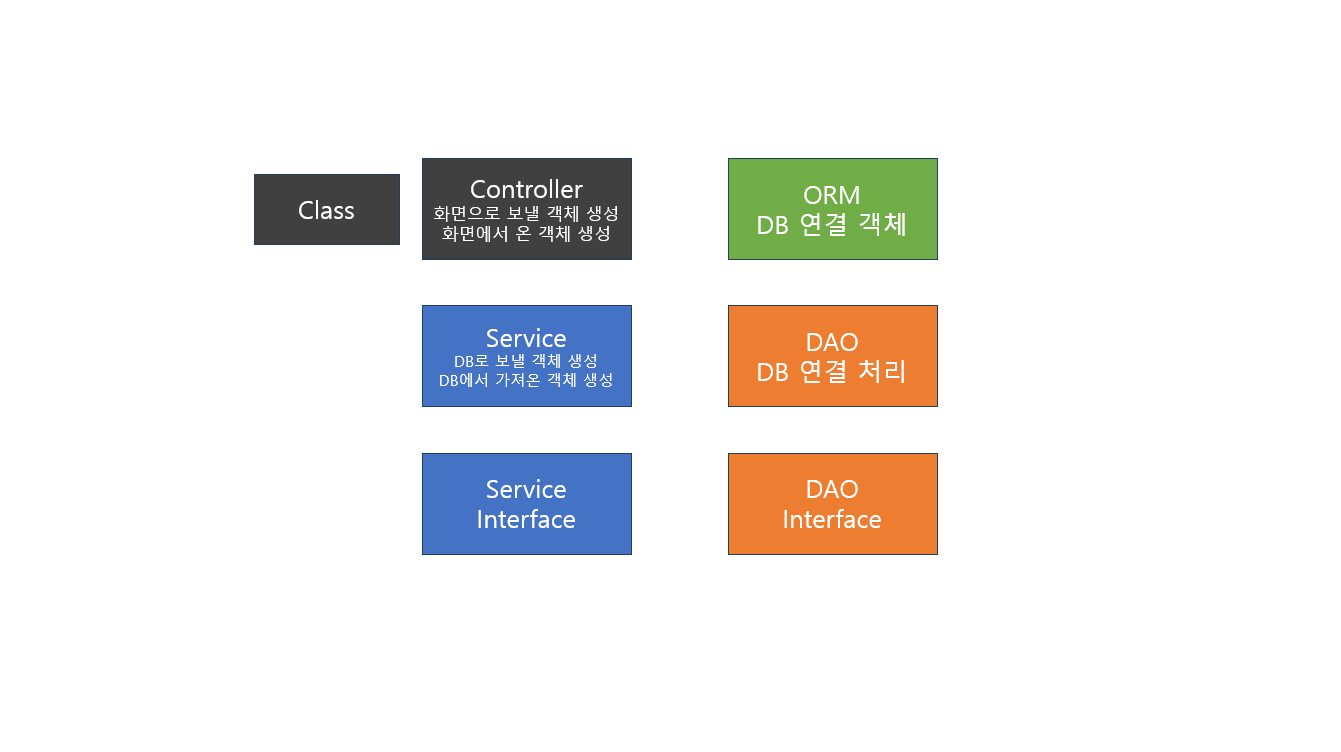 Class

Controller
화면으로 보낼 객체 생성
화면에서 온 객체 생성

ORM
DB 연결 객체

Service
DB로 보낼 객체 생성
DB에서 가져온 객체 생성

DAO
DB 연결 처리

Service
Interface

DAO
Interface